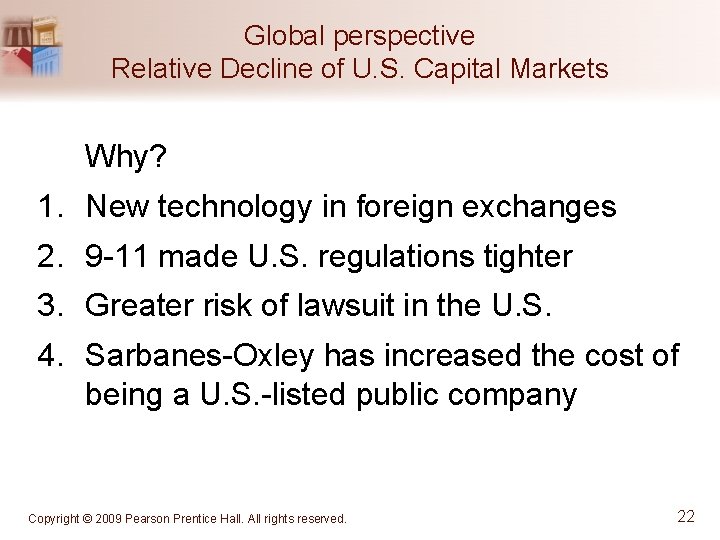 Global perspective
Relative Decline of U.S. Capital Markets

Why?

1. New technology in foreign exchanges
2. 9-11 made U.S. regulations tighter
3. Greater risk of lawsuit in the U.S.
4. Sarbanes-Oxley has increased the cost of being a U.S.-listed public company

Copyright © 2009 Pearson Prentice Hall. All rights reserved.

22